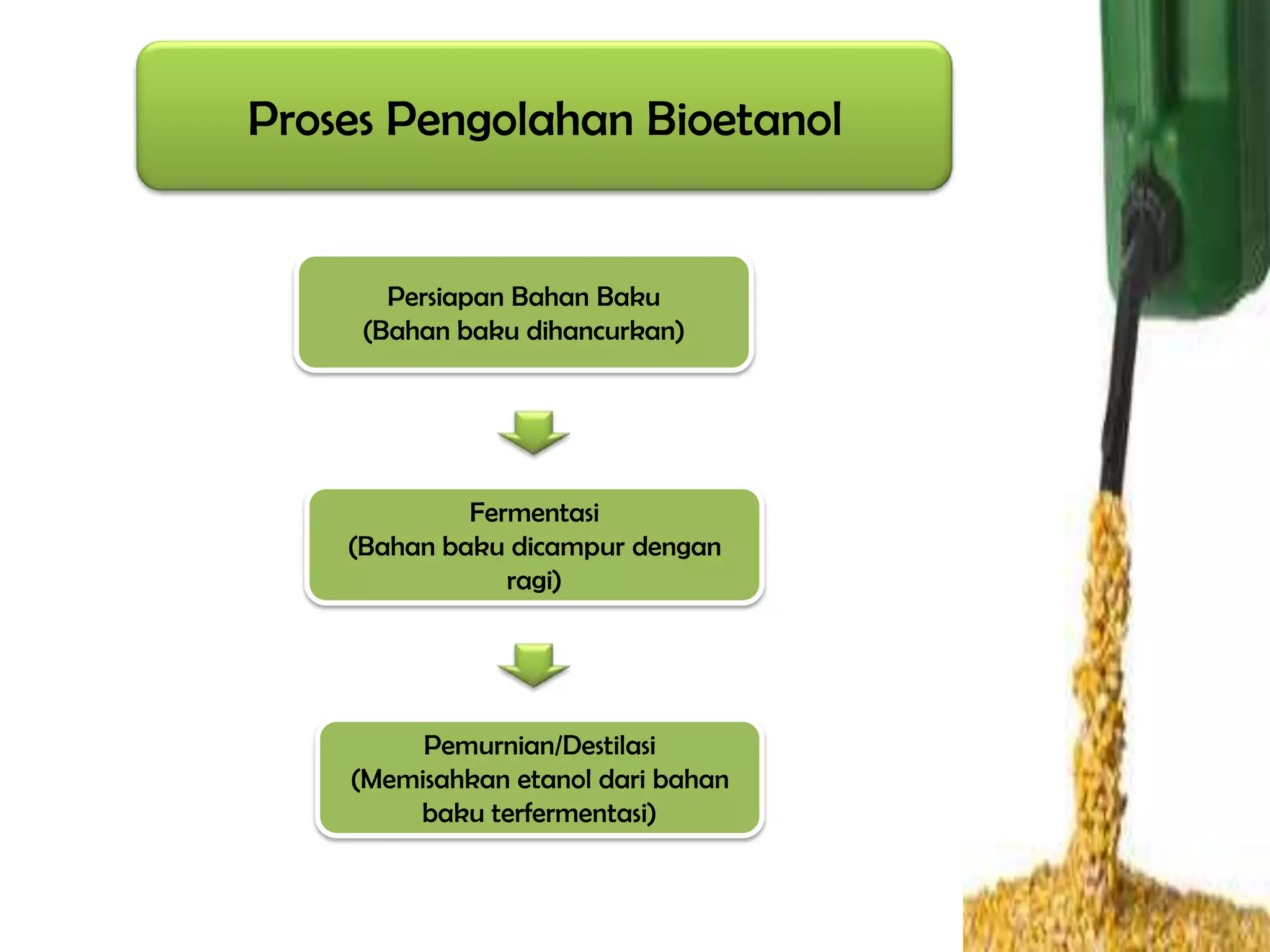 Proses Pengolahan Bioetanol

Persiapan Bahan Baku
(Bahan baku dihancurkan)

Fermentasi
(Bahan baku dicampur dengan ragi)

Pemurnian/Destilasi
(Memisahkan etanol dari bahan baku terfermentasi)